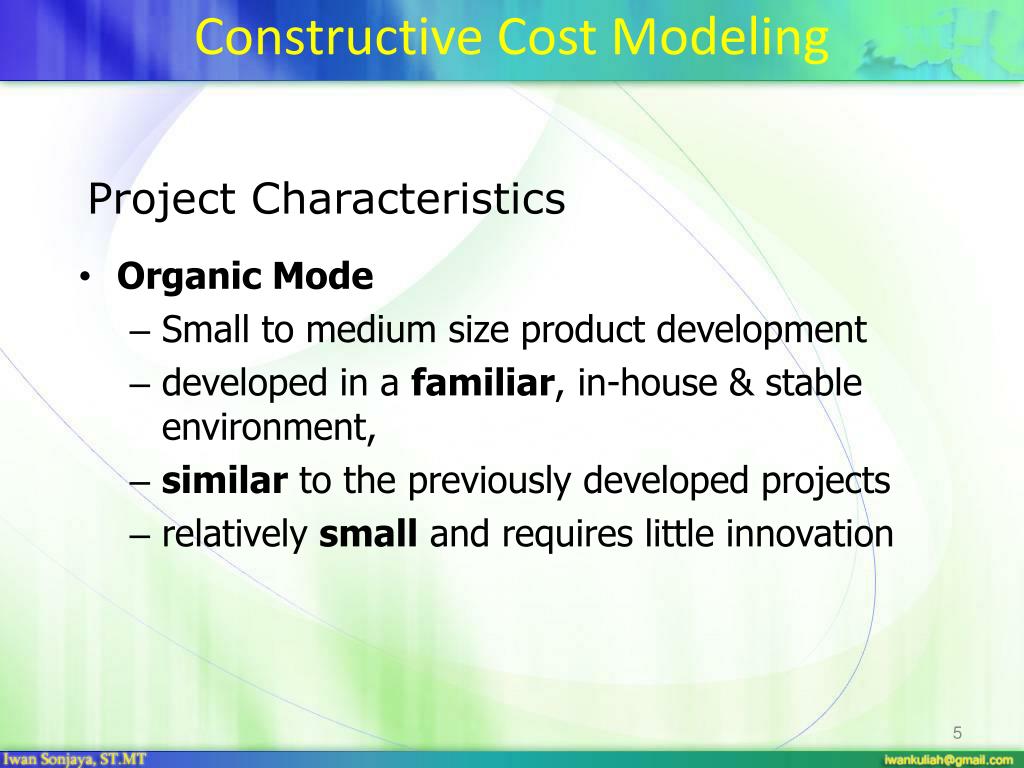 Constructive Cost Modeling

Project Characteristics

• Organic Mode
– Small to medium size product development
– developed in a familiar, in-house & stable environment,
– similar to the previously developed projects
– relatively small and requires little innovation

5

Iwan Sonjaya, ST.MT

iwankuliah@gmail.com